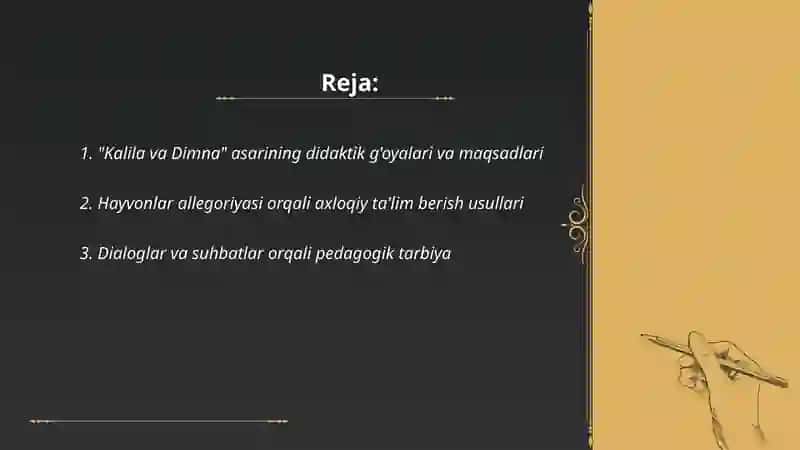 Reja:

1. "Kalila va Dimna" asarining didaktik g'oyalari va maqsadlari

2. Hayvonlar allegoriyasi orqali axloqiy ta'lim berish usullari

3. Dialoglar va suhbatlar orqali pedagogik tarbiya